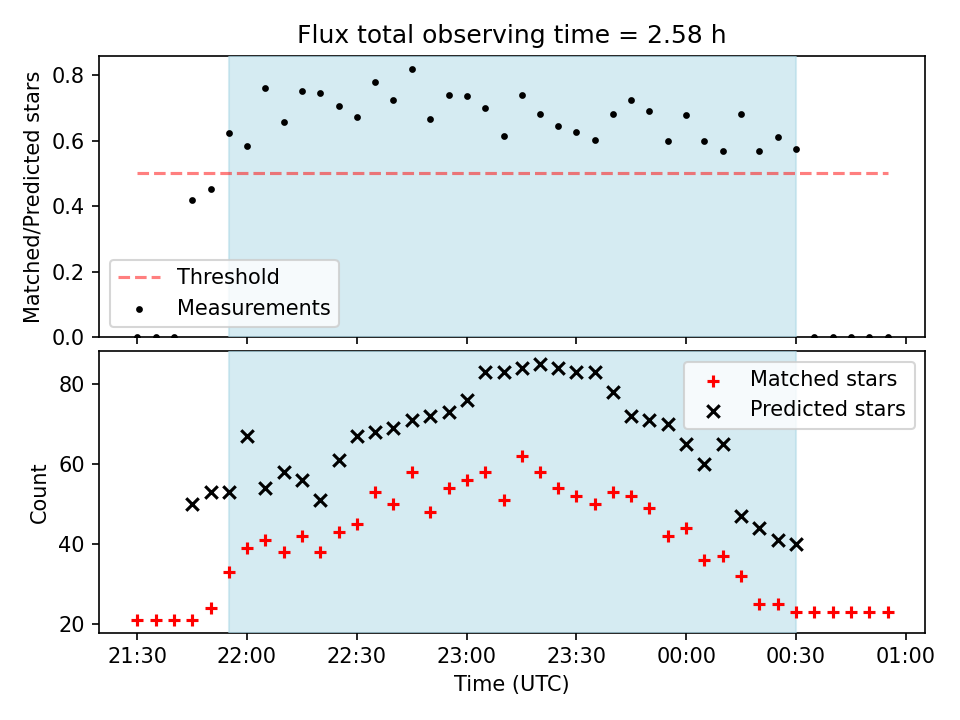 Flux total observing time = 2.58 h

Matched/Predicted stars

0.8
0.6
0.4
0.2
0.0

Threshold
Measurements

Count

80
60
40
20

Matched stars
Predicted stars

21:30
22:00
22:30
23:00
23:30
00:00
00:30
01:00

Time (UTC)